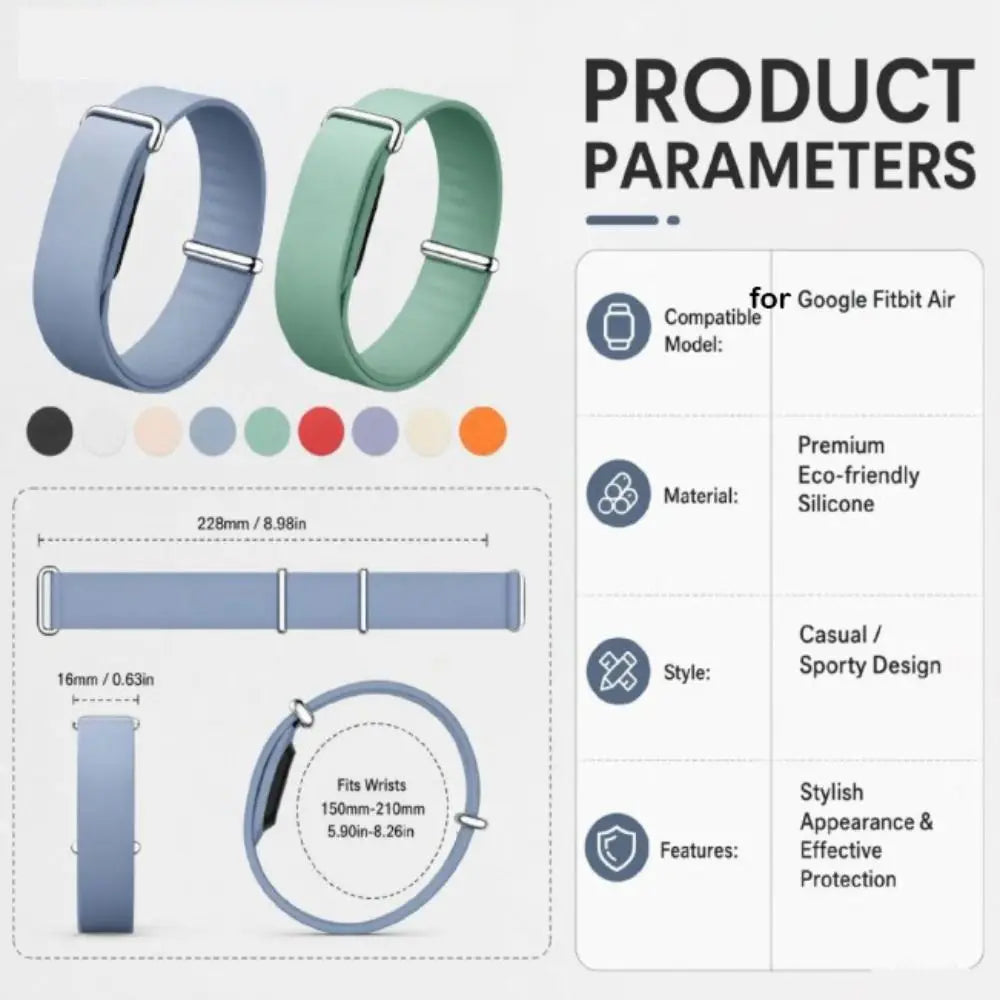 PRODUCT PARAMETERS

228mm / 8.98in

16mm / 0.63in

Fits Wrists
150mm-210mm
5.90in-8.26in

Compatible Model:
for Google Fitbit Air

Material:
Premium Eco-friendly Silicone

Style:
Casual / Sporty Design

Features:
Stylish Appearance & Effective Protection